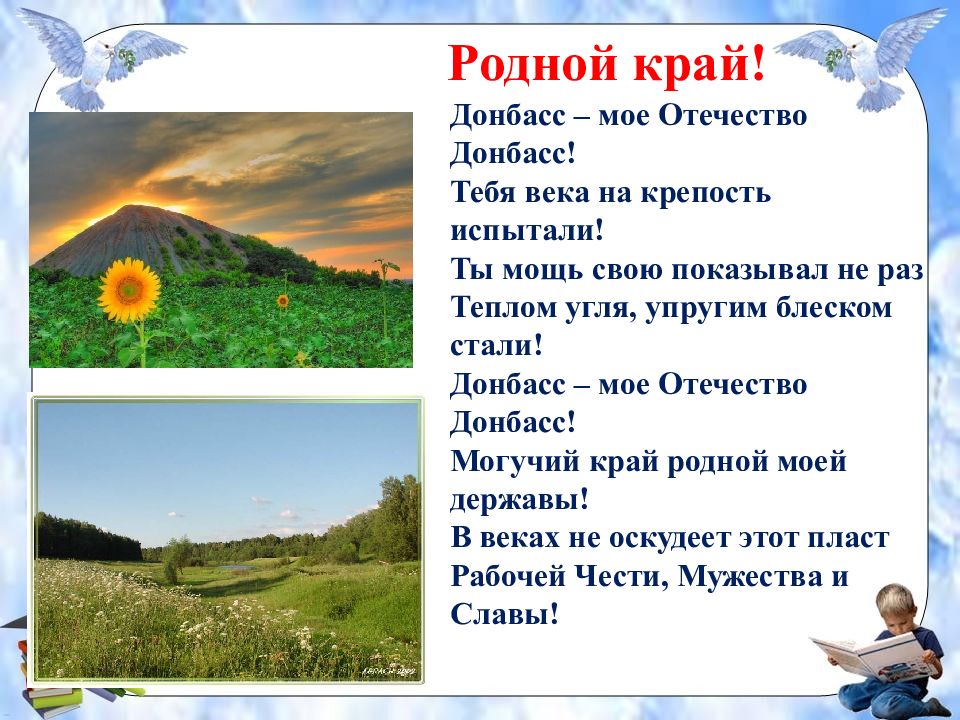 Родной край!

Донбасс – мое Отечество Донбасс!
Тебя века на крепость испытали!
Ты мощь свою показывал не раз
Теплом угля, упругим блеском стали!
Донбасс – мое Отечество Донбасс!
Могучий край родной моей державы!
В веках не оскудеет этот пласт
Рабочей Чести, Мужества и Славы!